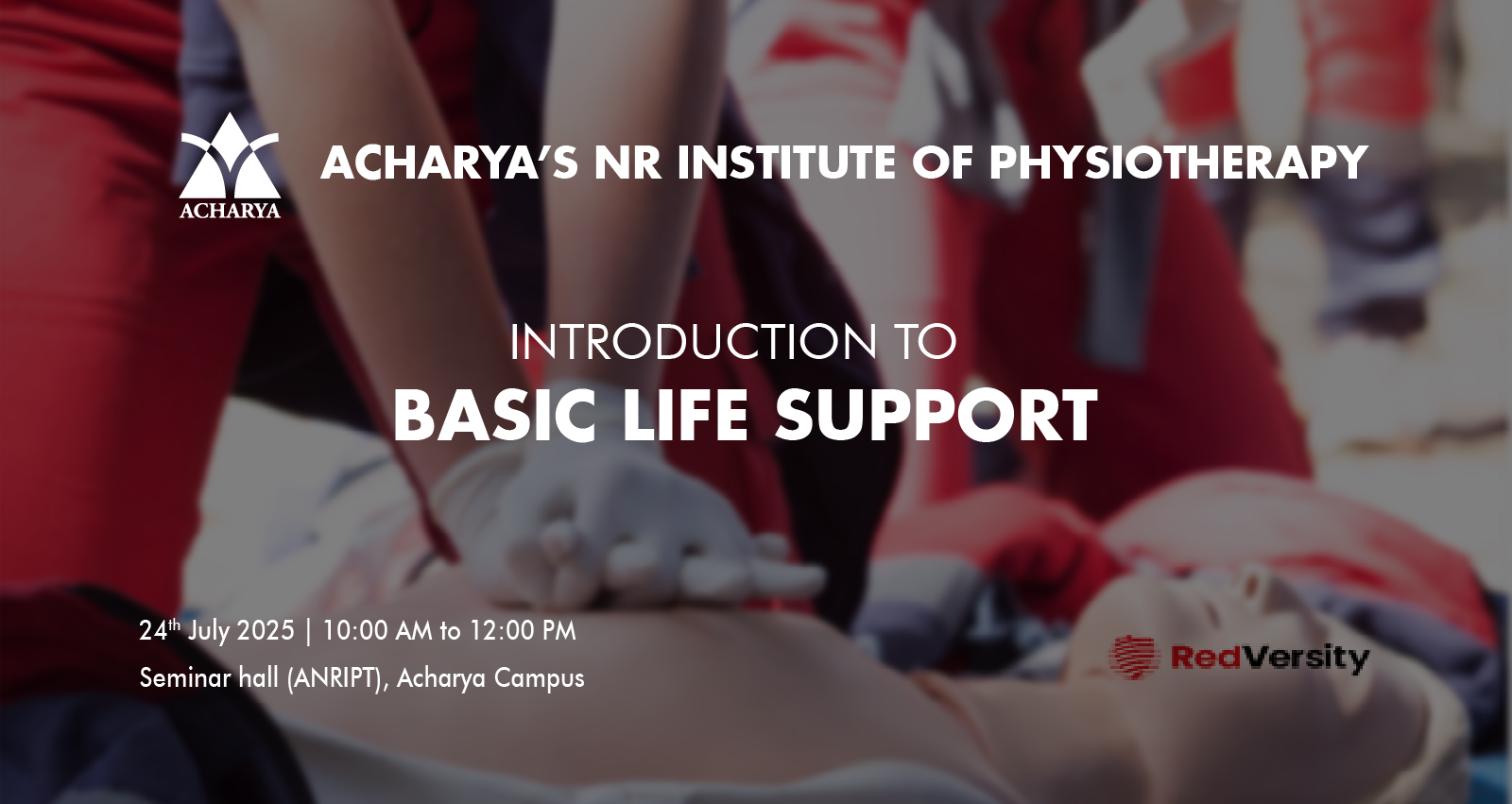 ACHARYA

ACHARYA'S NR INSTITUTE OF PHYSIOTHERAPY

INTRODUCTION TO
BASIC LIFE SUPPORT

24$^{th}$ July 2025 | 10:00 AM to 12:00 PM
Seminar hall (ANRIPT), Acharya Campus

RedVersity